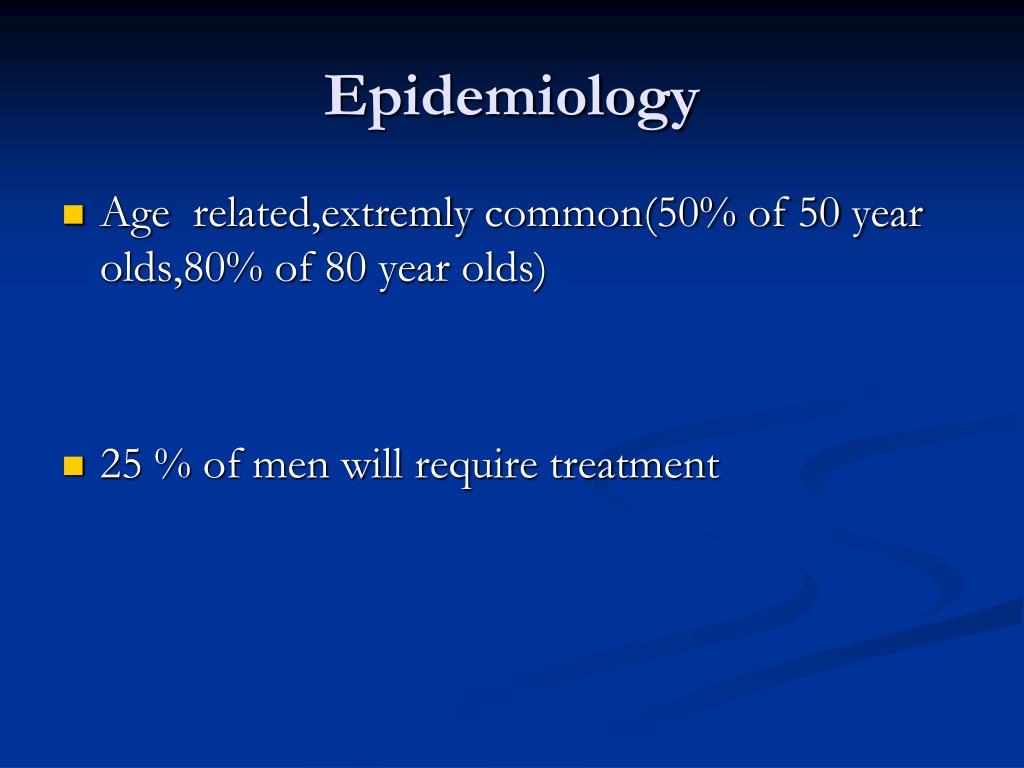 Epidemiology

- Age related,extremly common(50% of 50 year olds,80% of 80 year olds)

- 25 % of men will require treatment